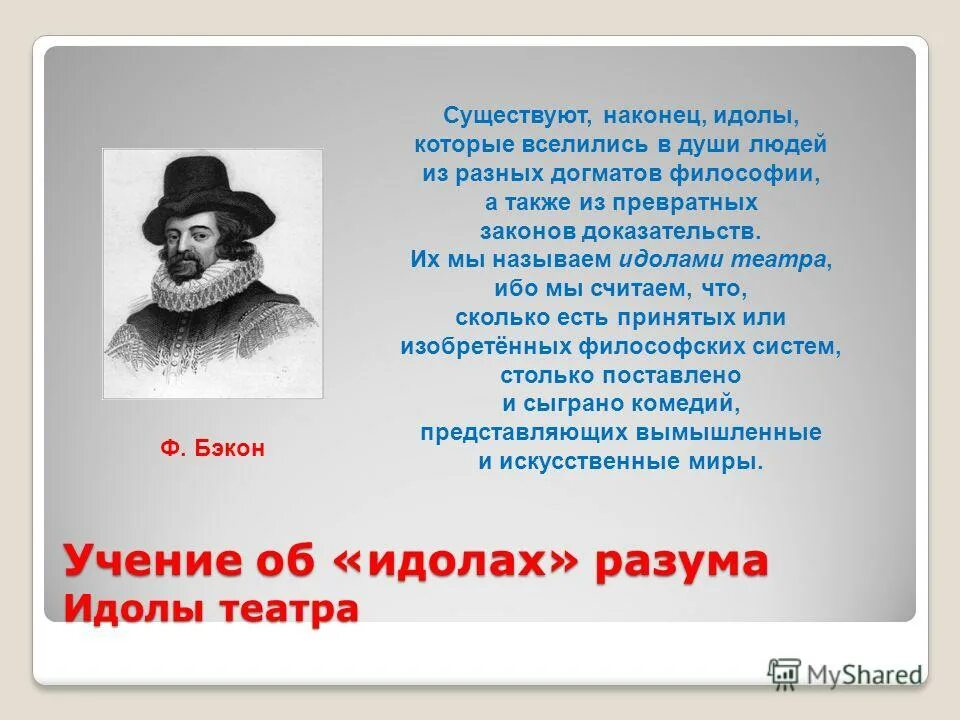 Существуют, наконец, идолы, которые вселились в души людей из разных догматов философии, а также из превратных законов доказательств. Их мы называем идолами театра, ибо мы считаем, что, сколько есть принятых или изобретённых философских систем, столько поставлено и сыграно комедий, представляющих вымышленные и искусственные миры.

Ф. Бэкон

Учение об «идолах» разума
Идолы театра

MyShared